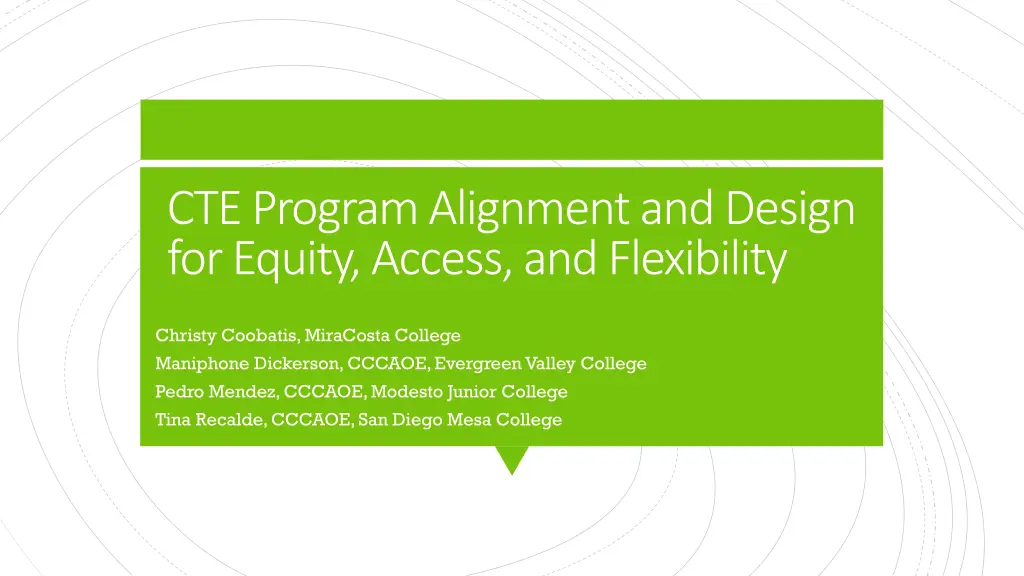 CTE Program Alignment and Design for Equity, Access, and Flexibility

Christy Coobatis, MiraCosta College
Maniphone Dickerson, CCCAOE, Evergreen Valley College
Pedro Mendez, CCCAOE, Modesto Junior College
Tina Recalde, CCCAOE, San Diego Mesa College